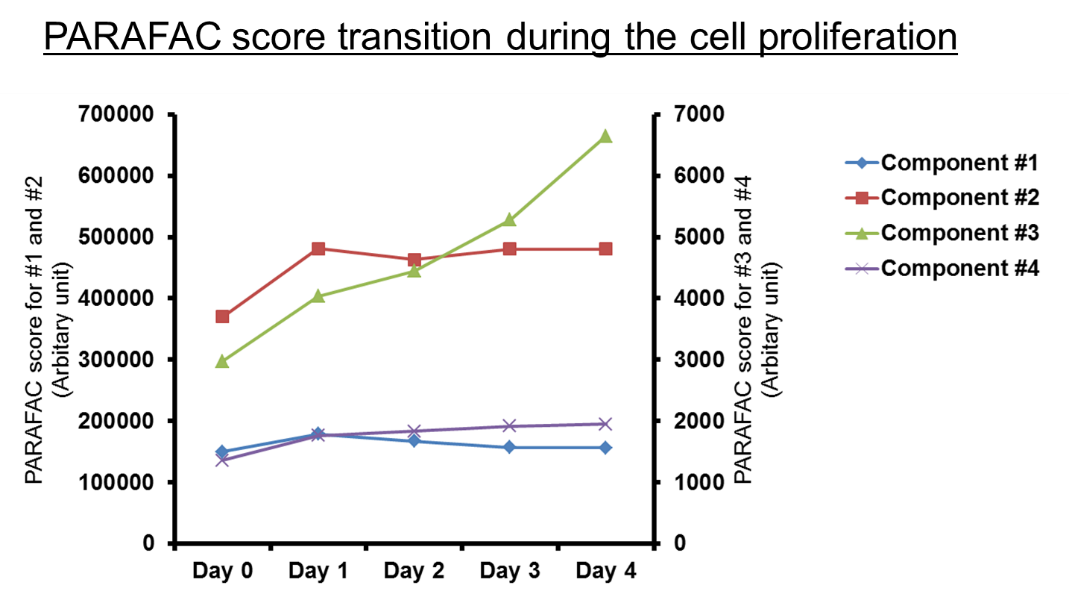 PARAFAC score transition during the cell proliferation

PARAFAC score for #1 and #2 (Arbitary unit)

700000
600000
500000
400000
300000
200000
100000
0

Day 0
Day 1
Day 2
Day 3
Day 4

7000
6000
5000
4000
3000
2000
1000
0

PARAFAC score for #3 and #4 (Arbitary unit)

Component #1
Component #2
Component #3
Component #4